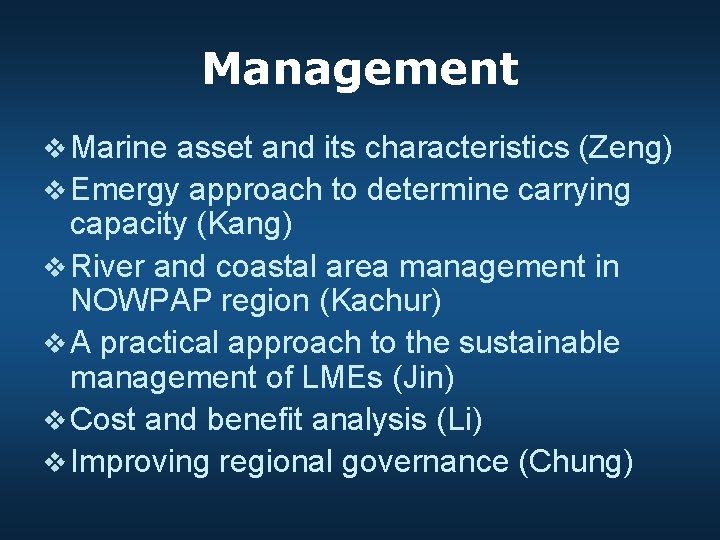 Management

❖ Marine asset and its characteristics (Zeng)
❖ Emergy approach to determine carrying capacity (Kang)
❖ River and coastal area management in NOWPAP region (Kachur)
❖ A practical approach to the sustainable management of LMEs (Jin)
❖ Cost and benefit analysis (Li)
❖ Improving regional governance (Chung)